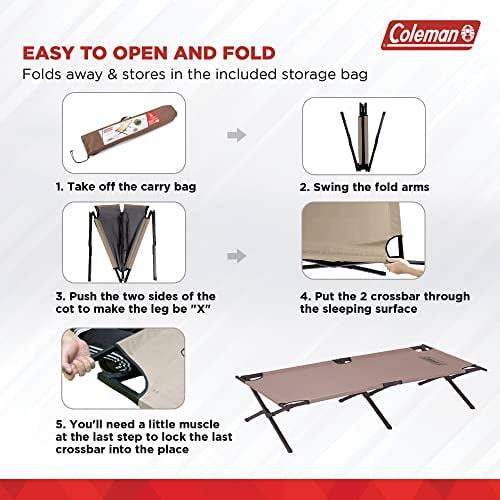 Coleman

EASY TO OPEN AND FOLD

Folds away & stores in the included storage bag

1. Take off the carry bag

2. Swing the fold arms

3. Push the two sides of the cot to make the leg be "X"

4. Put the 2 crossbar through the sleeping surface

5. You'll need a little muscle at the last step to lock the last crossbar into the place